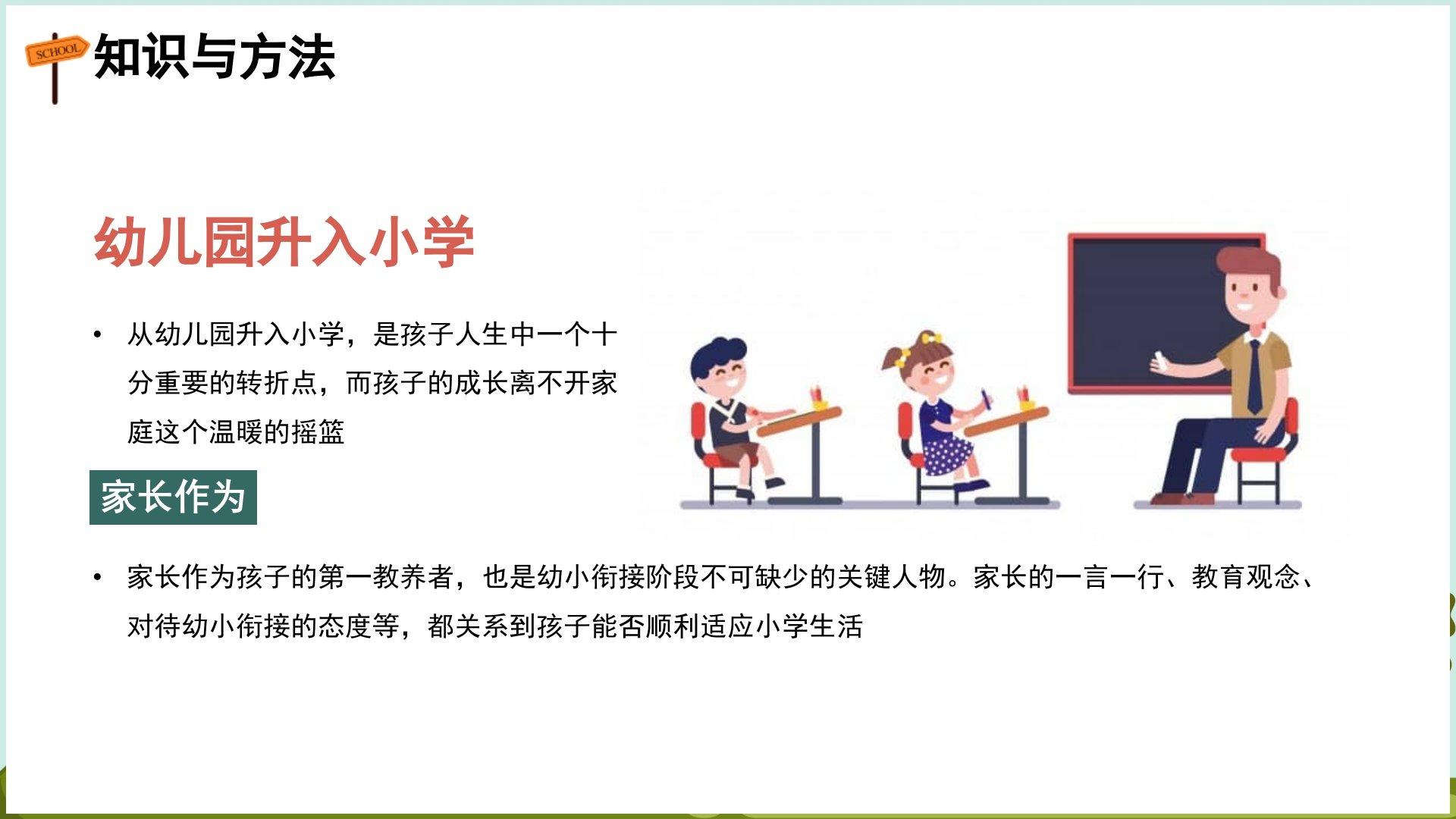 SCHOOL

知识与方法

幼儿园升入小学

• 从幼儿园升入小学，是孩子人生中一个十分重要的转折点，而孩子的成长离不开家庭这个温暖的摇篮

家长作为

• 家长作为孩子的第一教养者，也是幼小衔接阶段不可缺少的关键人物。家长的一言一行、教育观念、对待幼小衔接的态度等，都关系到孩子能否顺利适应小学生活